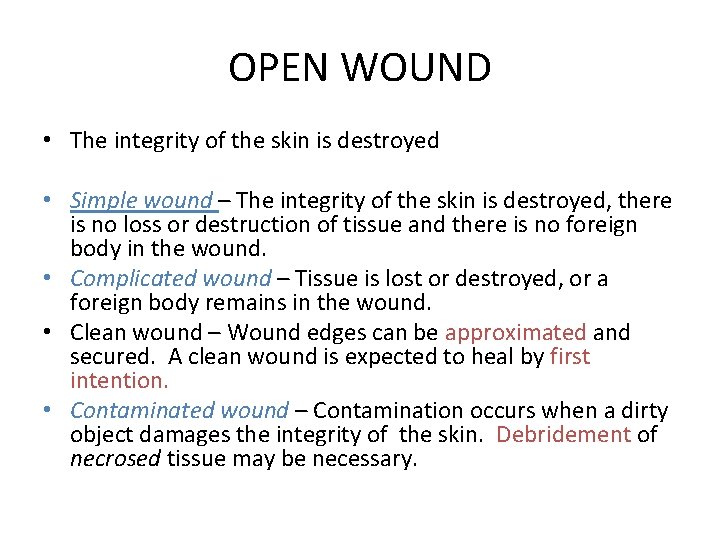 OPEN WOUND

• The integrity of the skin is destroyed

• Simple wound – The integrity of the skin is destroyed, there is no loss or destruction of tissue and there is no foreign body in the wound.
• Complicated wound – Tissue is lost or destroyed, or a foreign body remains in the wound.
• Clean wound – Wound edges can be approximated and secured. A clean wound is expected to heal by first intention.
• Contaminated wound – Contamination occurs when a dirty object damages the integrity of the skin. Debridement of necrosed tissue may be necessary.